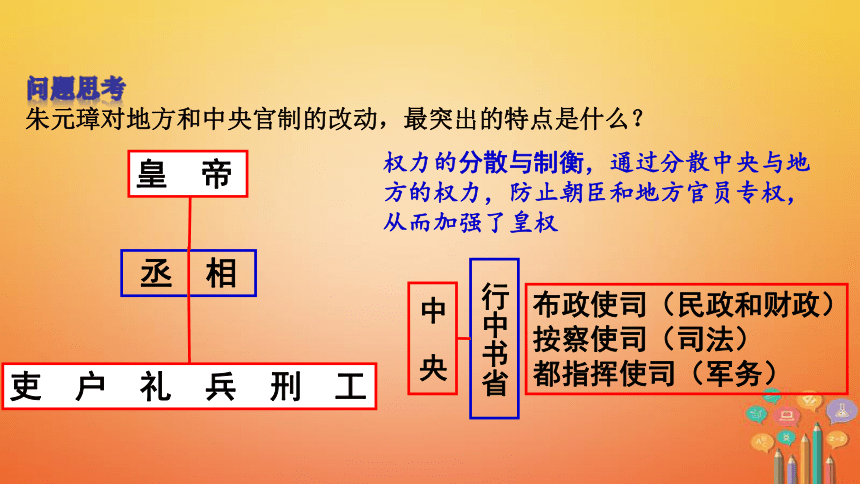 问题思考
朱元璋对地方和中央官制的改动，最突出的特点是什么？

皇　帝

丞　相

吏　户　礼　兵　刑　工

权力的分散与制衡，通过分散中央与地方的权力，防止朝臣和地方官员专权，从而加强了皇权

中央

行中书省

布政使司（民政和财政）
按察使司（司法）
都指挥使司（军务）